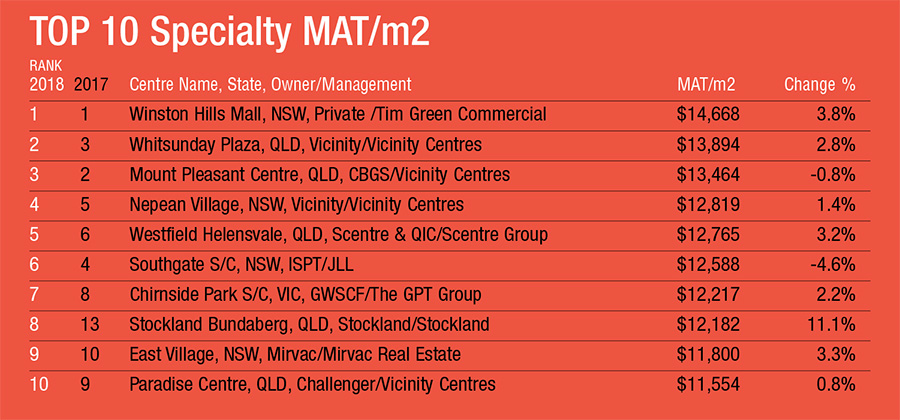 TOP 10 Specialty MAT/m2

| RANK 2018 | 2017 | Centre Name, State, Owner/Management | MAT/m2 | Change % |
|---|---|---|---|---|
| 1 | 1 | Winston Hills Mall, NSW, Private /Tim Green Commercial | \$14,668 | 3.8% |
| 2 | 3 | Whitsunday Plaza, QLD, Vicinity/Vicinity Centres | \$13,894 | 2.8% |
| 3 | 2 | Mount Pleasant Centre, QLD, CBGS/Vicinity Centres | \$13,464 | -0.8% |
| 4 | 5 | Nepean Village, NSW, Vicinity/Vicinity Centres | \$12,819 | 1.4% |
| 5 | 6 | Westfield Helensvale, QLD, Scentre & QIC/Scentre Group | \$12,765 | 3.2% |
| 6 | 4 | Southgate S/C, NSW, ISPT/JLL | \$12,588 | -4.6% |
| 7 | 8 | Chirnside Park S/C, VIC, GWSCF/The GPT Group | \$12,217 | 2.2% |
| 8 | 13 | Stockland Bundaberg, QLD, Stockland/Stockland | \$12,182 | 11.1% |
| 9 | 10 | East Village, NSW, Mirvac/Mirvac Real Estate | \$11,800 | 3.3% |
| 10 | 9 | Paradise Centre, QLD, Challenger/Vicinity Centres | \$11,554 | 0.8% |